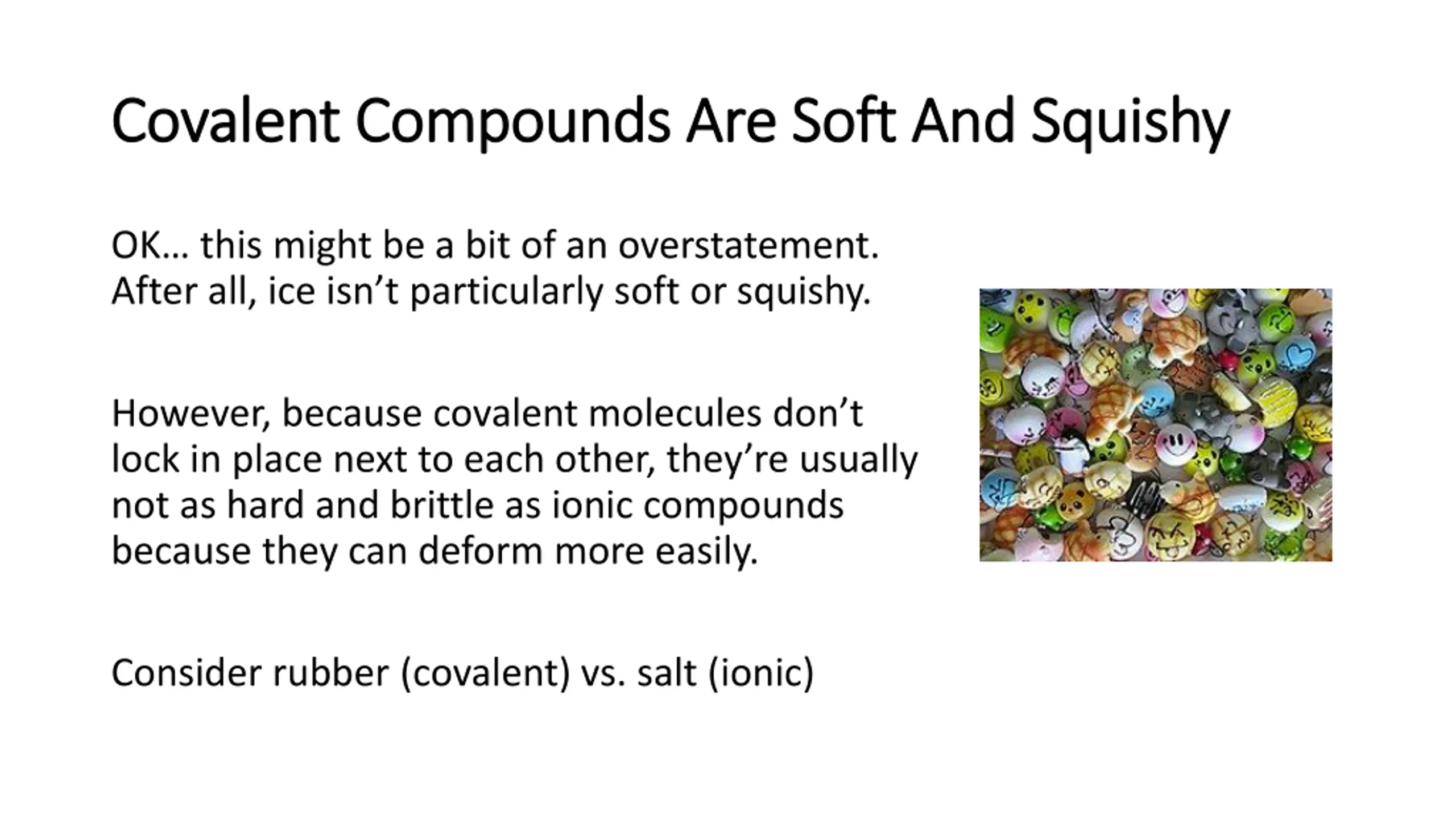 Covalent Compounds Are Soft And Squishy

OK… this might be a bit of an overstatement. After all, ice isn’t particularly soft or squishy.

However, because covalent molecules don’t lock in place next to each other, they’re usually not as hard and brittle as ionic compounds because they can deform more easily.

Consider rubber (covalent) vs. salt (ionic)